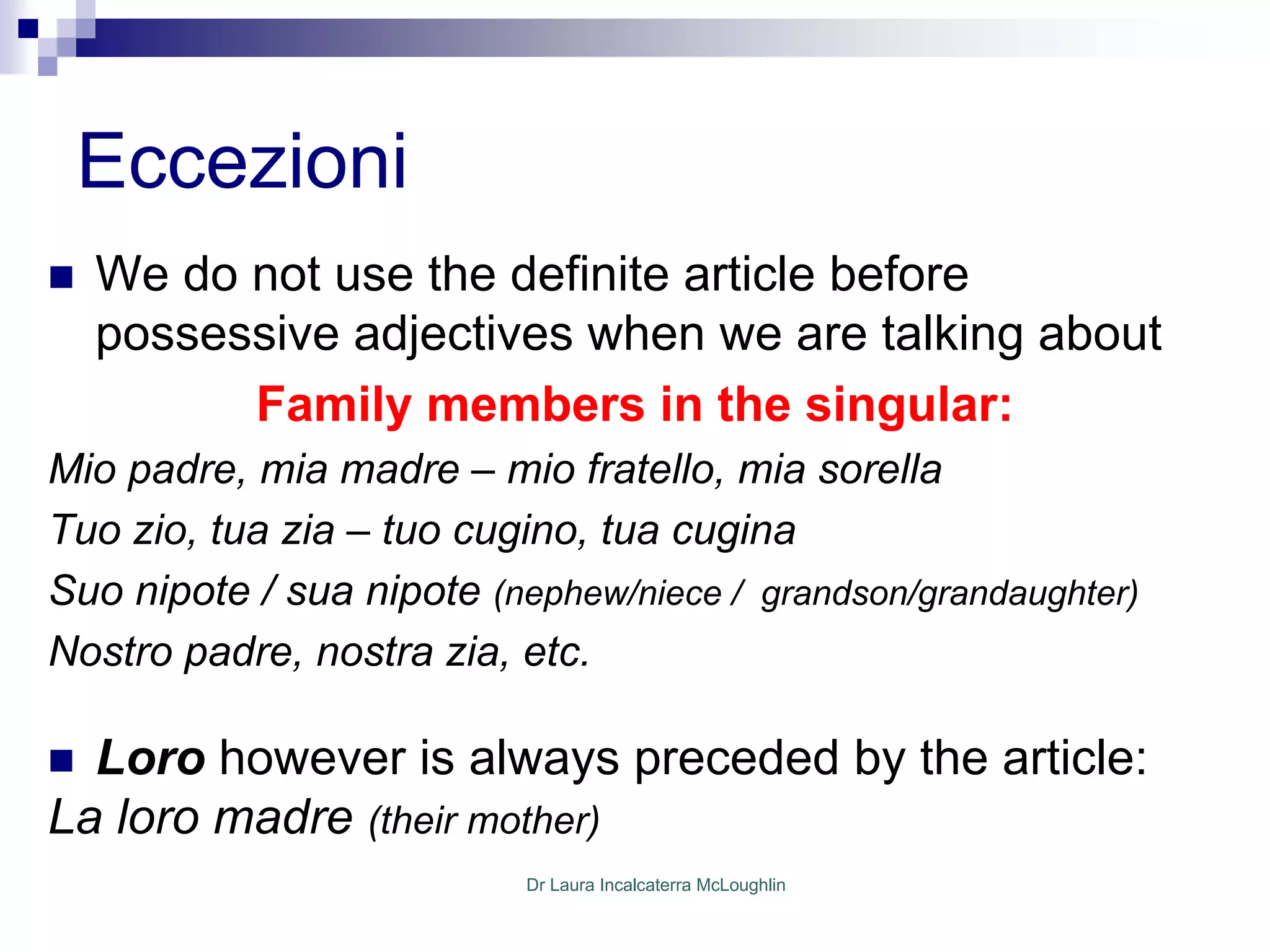 Eccezioni

We do not use the definite article before possessive adjectives when we are talking about

Family members in the singular:

Mio padre, mia madre – mio fratello, mia sorella

Tuo zio, tua zia – tuo cugino, tua cugina

Suo nipote / sua nipote (nephew/niece / grandson/grandaughter)

Nostro padre, nostra zia, etc.

Loro however is always preceded by the article:
La loro madre (their mother)

Dr Laura Incalcaterra McLoughlin